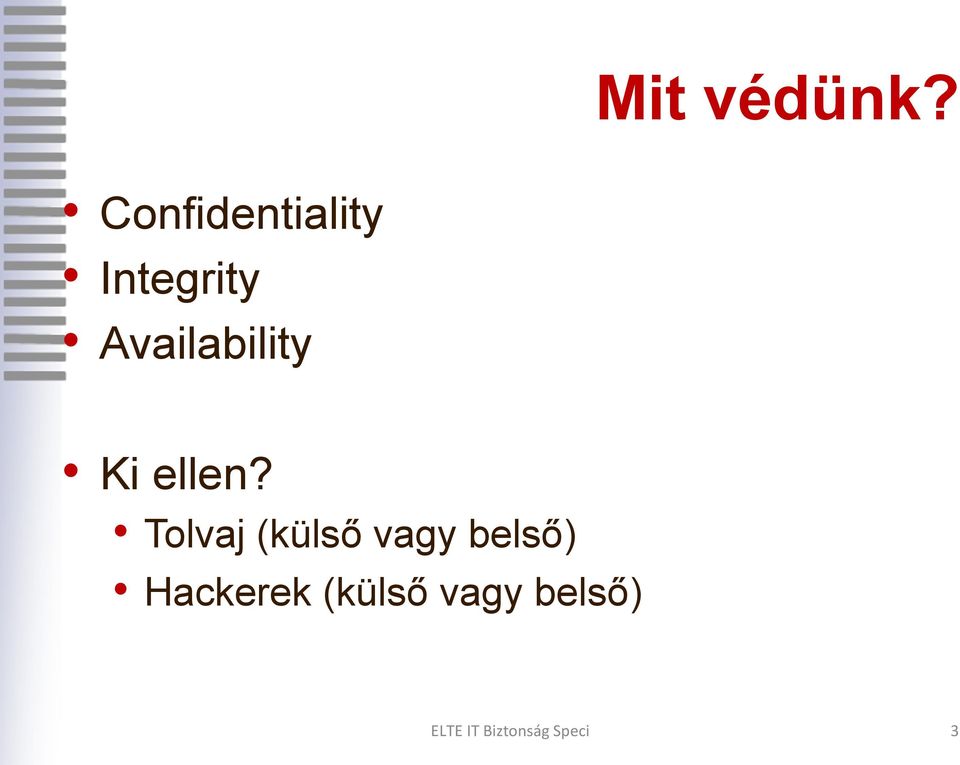 Mit védünk?

• Confidentiality
• Integrity
• Availability

• Ki ellen?
  • Tolvaj (külső vagy belső)
  • Hackerek (külső vagy belső)

ELTE IT Biztonság Speci

3